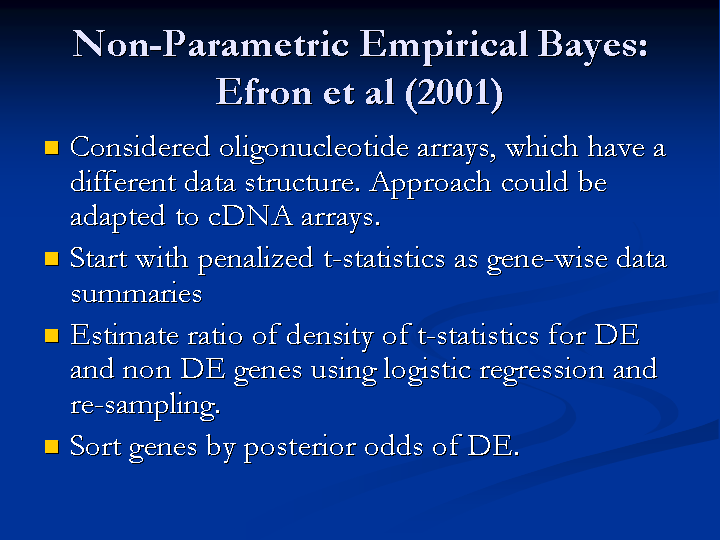 Non-Parametric Empirical Bayes: Efron et al (2001)

Considered oligonucleotide arrays, which have a different data structure. Approach could be adapted to cDNA arrays.

Start with penalized t-statistics as gene-wise data summaries

Estimate ratio of density of t-statistics for DE and non DE genes using logistic regression and re-sampling.

Sort genes by posterior odds of DE.